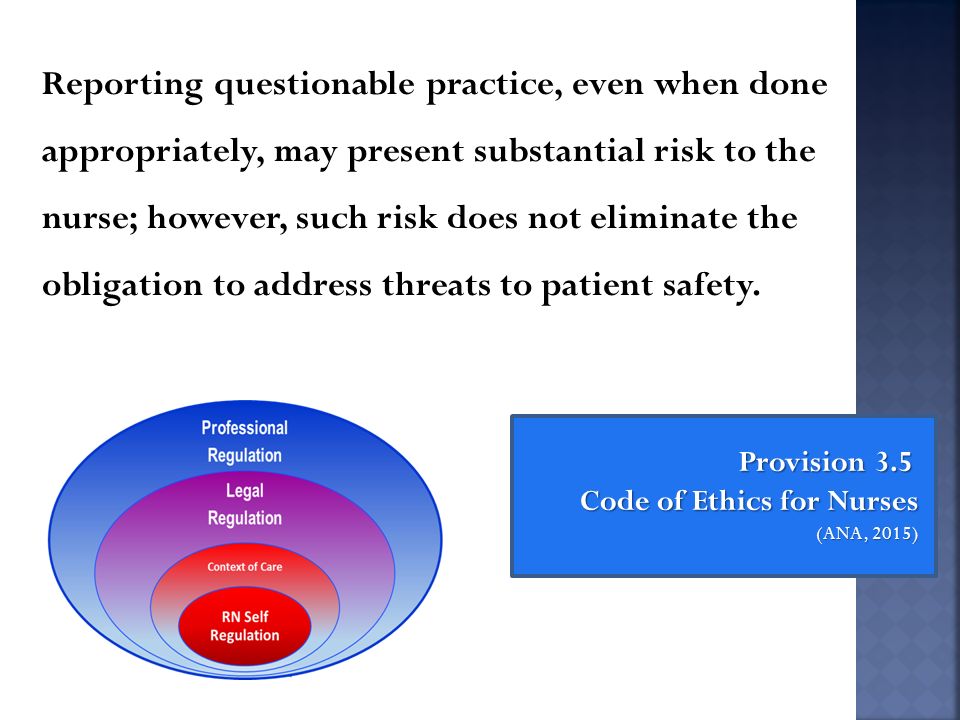 Reporting questionable practice, even when done appropriately, may present substantial risk to the nurse; however, such risk does not eliminate the obligation to address threats to patient safety.

Professional Regulation

Legal Regulation

Context of Care

RN Self Regulation

Provision 3.5
Code of Ethics for Nurses
(ANA, 2015)